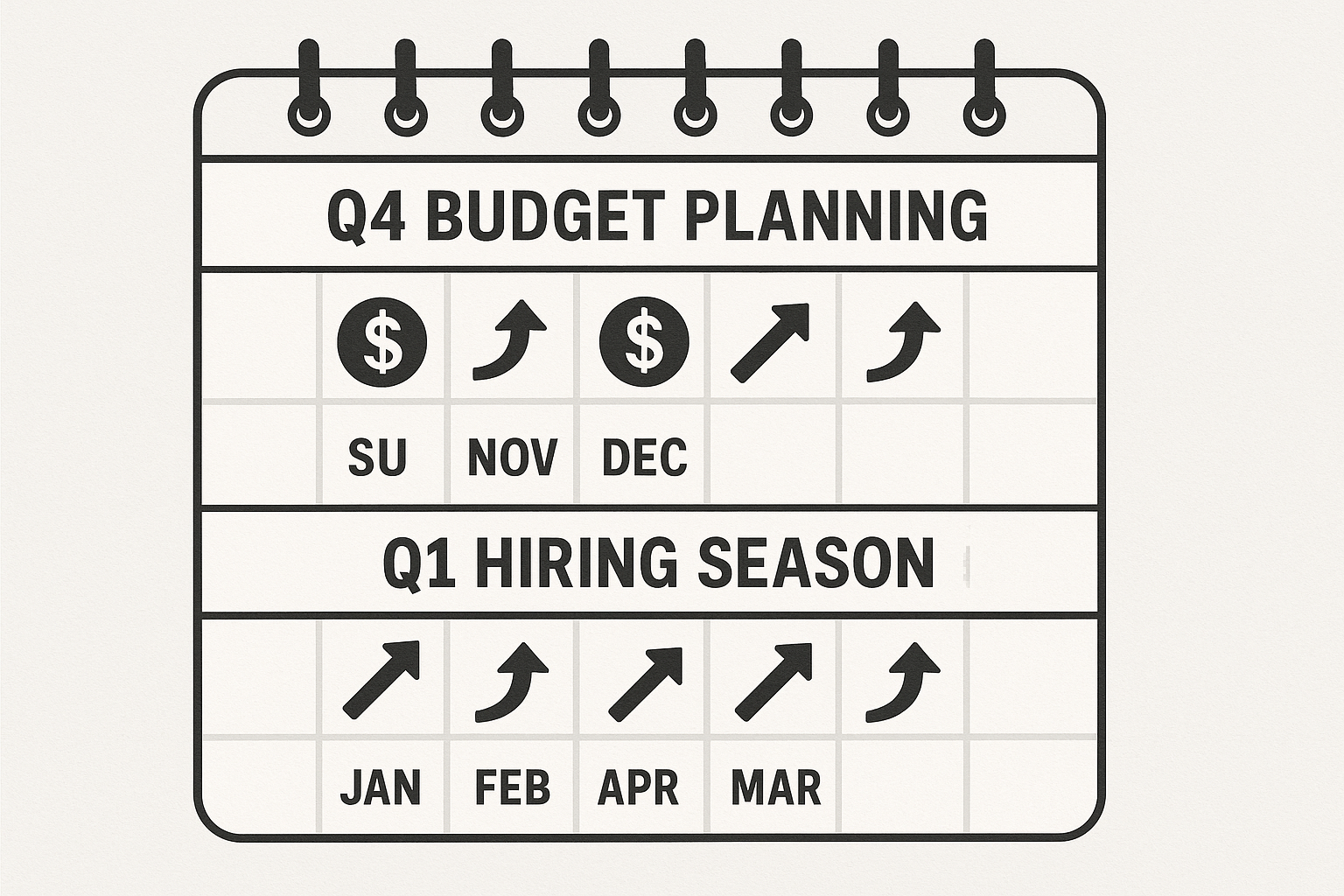 Q4 BUDGET PLANNING

$ $

SU NOV DEC

Q1 HIRING SEASON

JAN FEB APR MAR